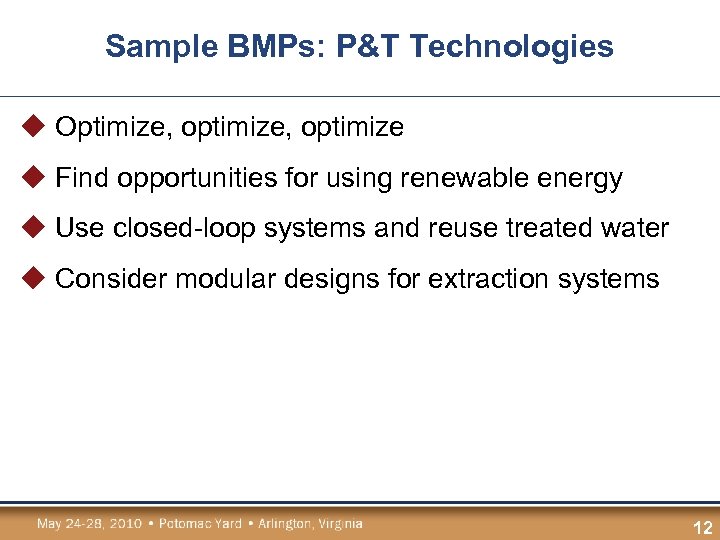 Sample BMPs: P&T Technologies

◆ Optimize, optimize, optimize

◆ Find opportunities for using renewable energy

◆ Use closed-loop systems and reuse treated water

◆ Consider modular designs for extraction systems

May 24-28, 2010 • Potomac Yard • Arlington, Virginia

12